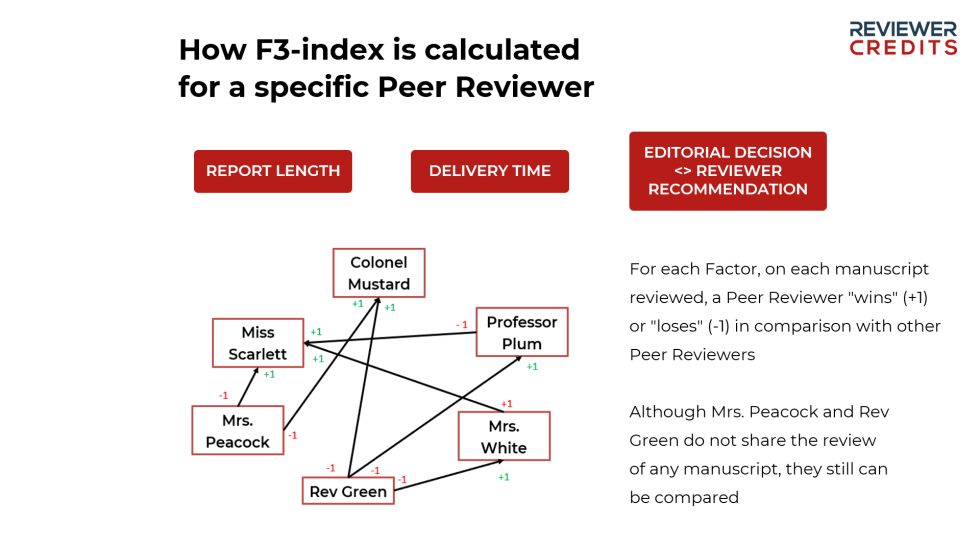 How F3-index is calculated for a specific Peer Reviewer

REVIEWER CREDITS

REPORT LENGTH

DELIVERY TIME

EDITORIAL DECISION <> REVIEWER RECOMMENDATION

Colonel Mustard

+1
+1

Miss Scarlett

+1
+1
+1

- 1

Professor Plum

+1

-1

Mrs. Peacock

-1

+1

Mrs. White

+1

-1
-1
-1

Rev Green

For each Factor, on each manuscript reviewed, a Peer Reviewer "wins" (+1) or "loses" (-1) in comparison with other Peer Reviewers

Although Mrs. Peacock and Rev Green do not share the review of any manuscript, they still can be compared